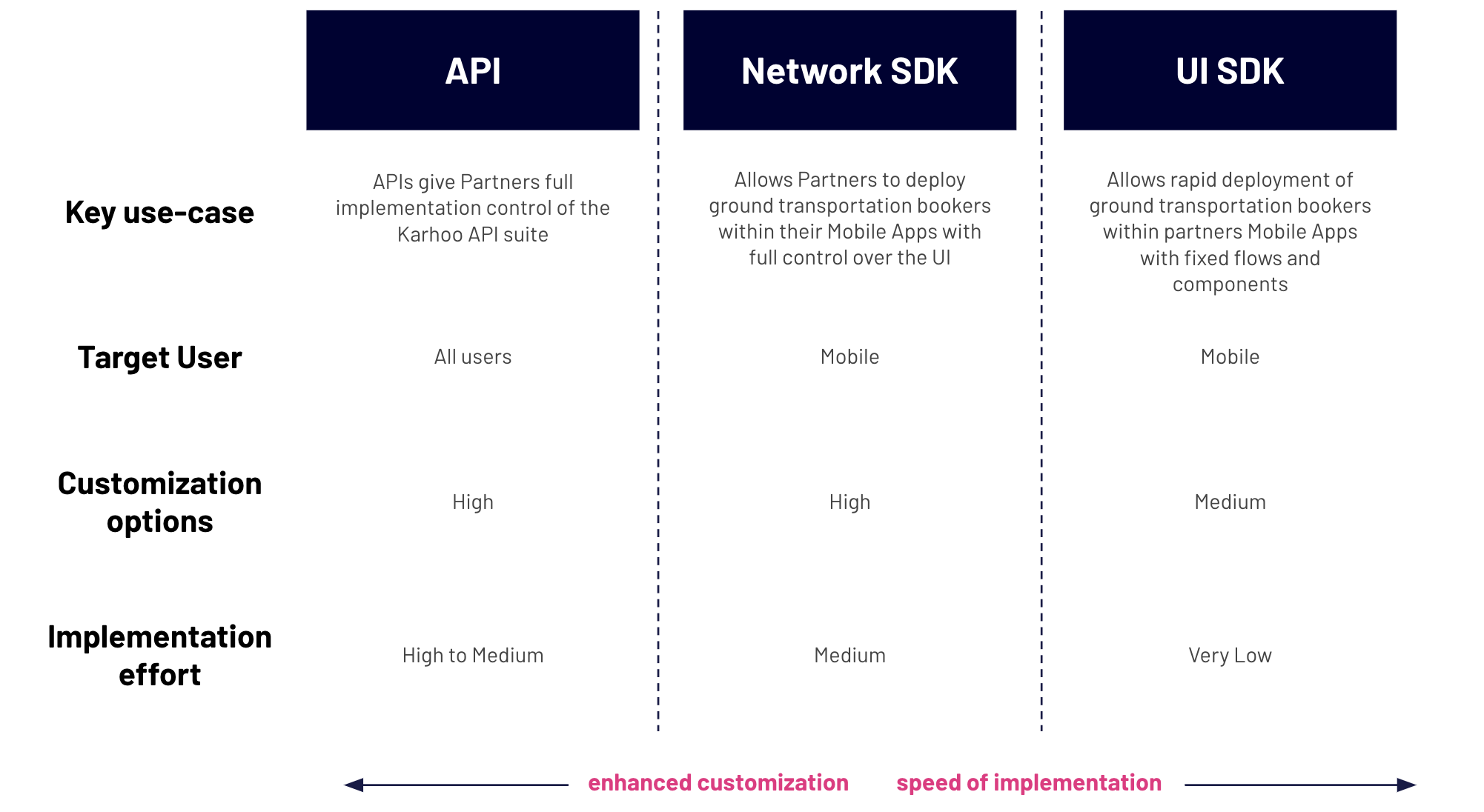 | | API | Network SDK | UI SDK |
|---|---|---|---|
| Key use-case | APIs give Partners full implementation control of the Karhoo API suite | Allows Partners to deploy ground transportation bookers within their Mobile Apps with full control over the UI | Allows rapid deployment of ground transportation bookers within partners Mobile Apps with fixed flows and components |
| Target User | All users | Mobile | Mobile |
| Customization options | High | High | Medium |
| Implementation effort | High to Medium | Medium | Very Low |

enhanced customization speed of implementation